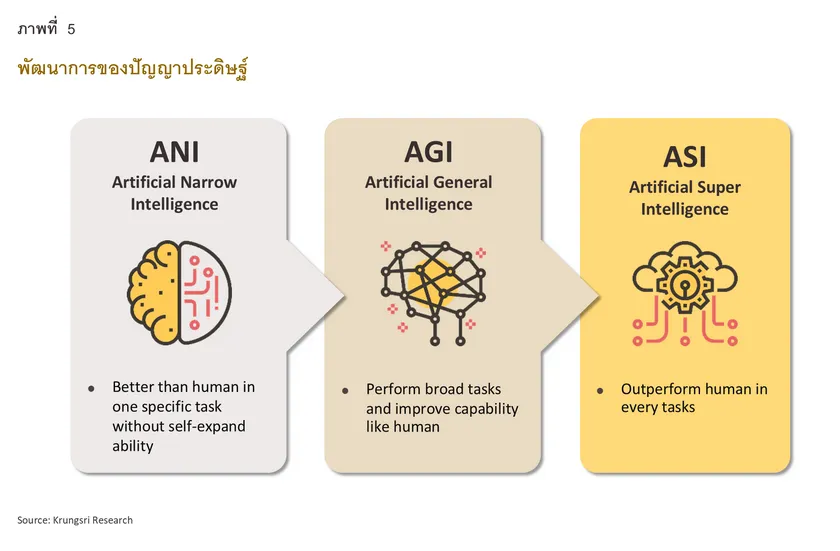 ภาพที่ 5

พัฒนาการของปัญญาประดิษฐ์

ANI
Artificial Narrow Intelligence

• Better than human in one specific task without self-expand ability

AGI
Artificial General Intelligence

• Perform broad tasks and improve capability like human

ASI
Artificial Super Intelligence

• Outperform human in every tasks

Source: Krungsri Research